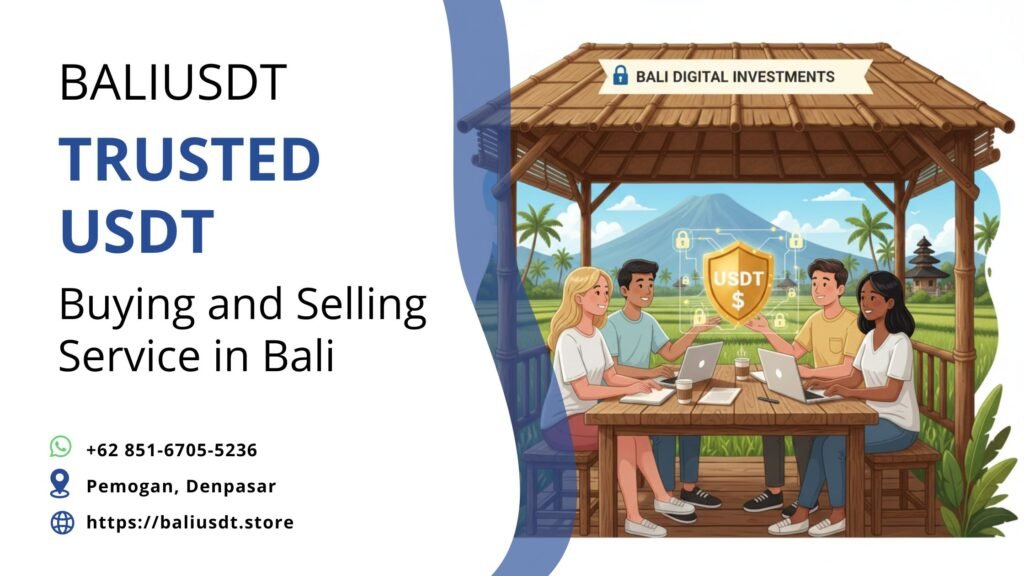 BALIUSDT

TRUSTED USDT

Buying and Selling Service in Bali

+62 851-6705-5236

Pemogan, Denpasar

https://baliusdt.store

BALI DIGITAL INVESTMENTS

USDT
$